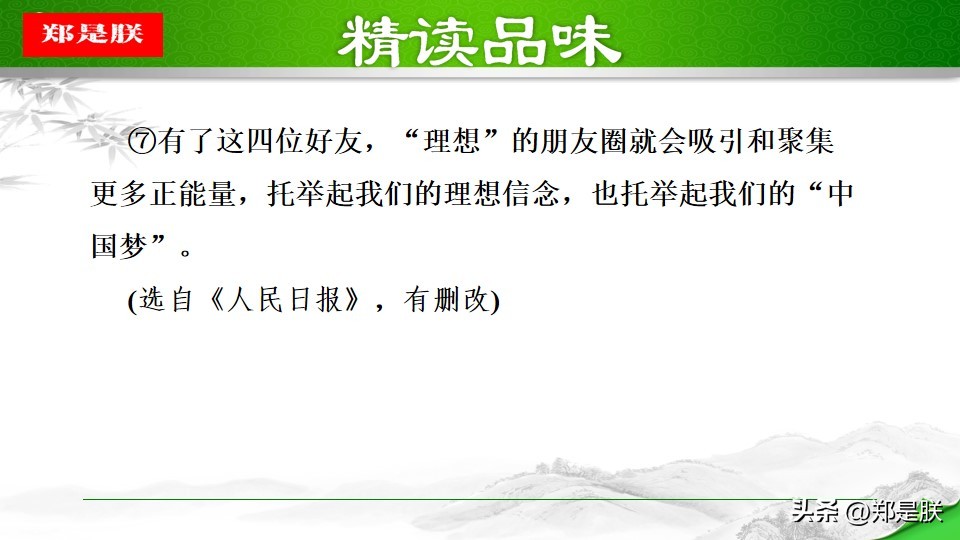 郑是朕

精读品味

⑦有了这四位好友，“理想”的朋友圈就会吸引和聚集更多正能量，托举起我们的理想信念，也托举起我们的“中国梦”。

(选自《人民日报》，有删改)

头条 @郑是朕